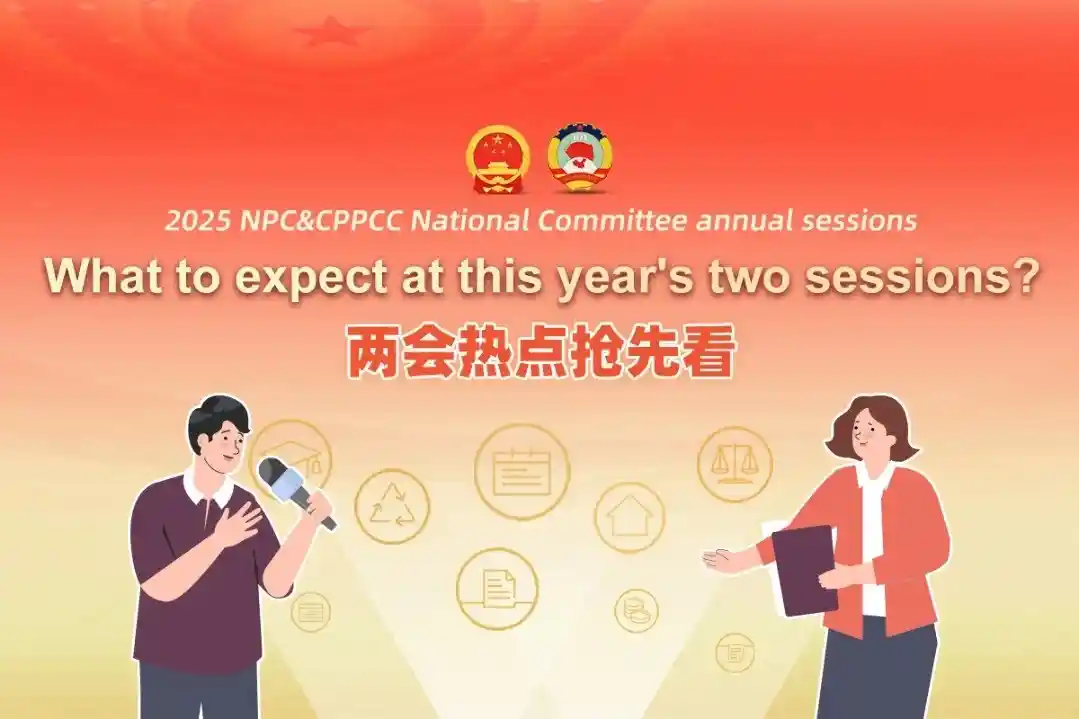 2025 NPC&CPPCC National Committee annual sessions

What to expect at this year's two sessions?

两会热点抢先看